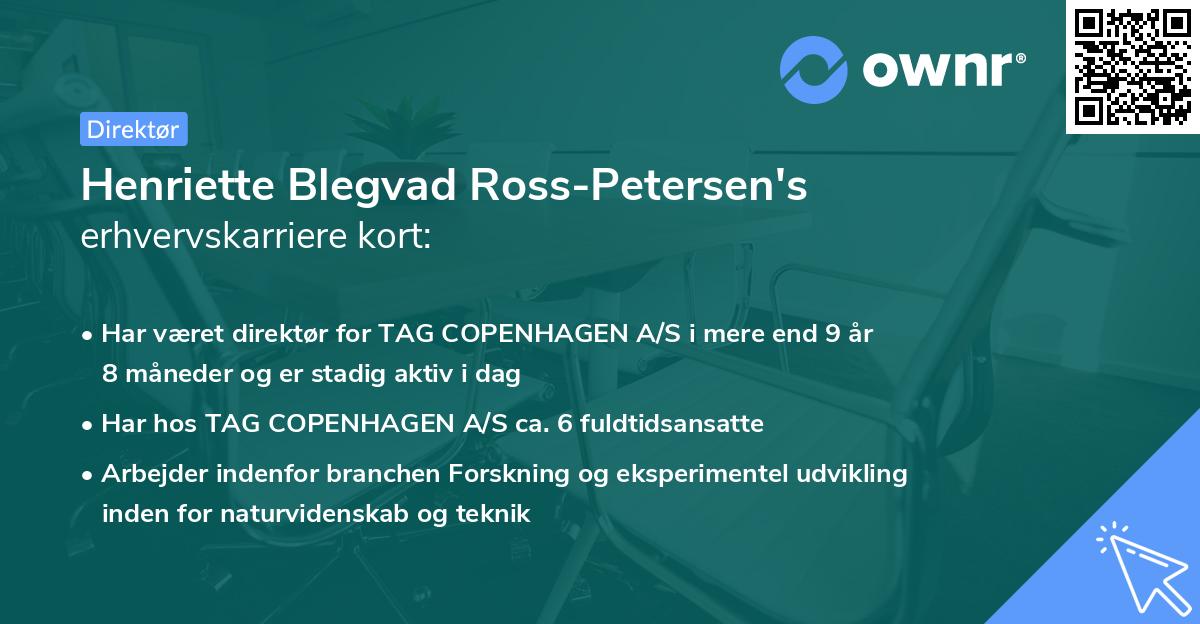 ownr®

Direktør

Henriette Blegvad Ross-Petersen's erhvervskarriere kort:

• Har været direktør for TAG COPENHAGEN A/S i mere end 9 år 8 måneder og er stadig aktiv i dag

• Har hos TAG COPENHAGEN A/S ca. 6 fuldtidsansatte

• Arbejder indenfor branchen Forskning og eksperimentel udvikling inden for naturvidenskab og teknik